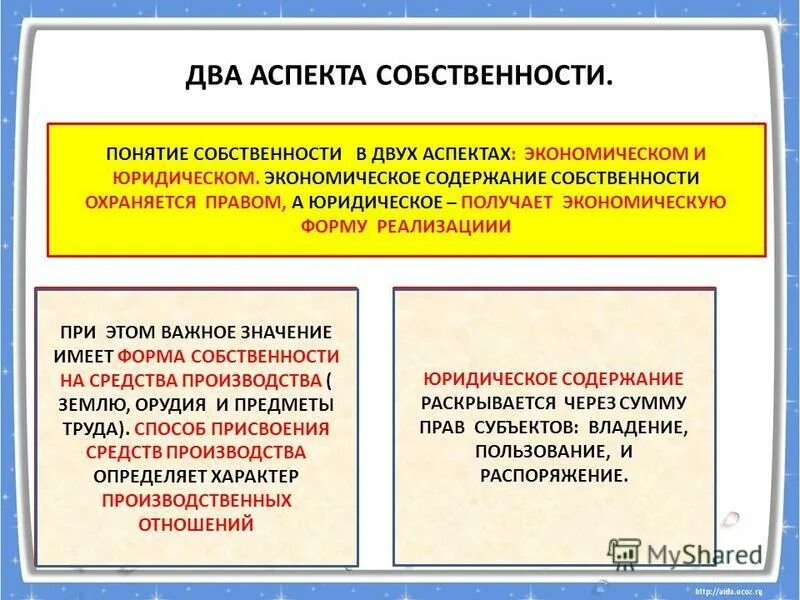 ДВА АСПЕКТА СОБСТВЕННОСТИ.

ПОНЯТИЕ СОБСТВЕННОСТИ В ДВУХ АСПЕКТАХ: ЭКОНОМИЧЕСКОМ И ЮРИДИЧЕСКОМ. ЭКОНОМИЧЕСКОЕ СОДЕРЖАНИЕ СОБСТВЕННОСТИ ОХРАНЯЕТСЯ ПРАВОМ, А ЮРИДИЧЕСКОЕ – ПОЛУЧАЕТ ЭКОНОМИЧЕСКУЮ ФОРМУ РЕАЛИЗАЦИИИ

ПРИ ЭТОМ ВАЖНОЕ ЗНАЧЕНИЕ ИМЕЕТ ФОРМА СОБСТВЕННОСТИ НА СРЕДСТВА ПРОИЗВОДСТВА ( ЗЕМЛЮ, ОРУДИЯ И ПРЕДМЕТЫ ТРУДА). СПОСОБ ПРИСВОЕНИЯ СРЕДСТВ ПРОИЗВОДСТВА ОПРЕДЕЛЯЕТ ХАРАКТЕР ПРОИЗВОДСТВЕННЫХ ОТНОШЕНИЙ

ЮРИДИЧЕСКОЕ СОДЕРЖАНИЕ РАСКРЫВАЕТСЯ ЧЕРЕЗ СУММУ ПРАВ СУБЪЕКТОВ: ВЛАДЕНИЕ, ПОЛЬЗОВАНИЕ, И РАСПОРЯЖЕНИЕ.

MyShared

http://aida.ucoz.ru